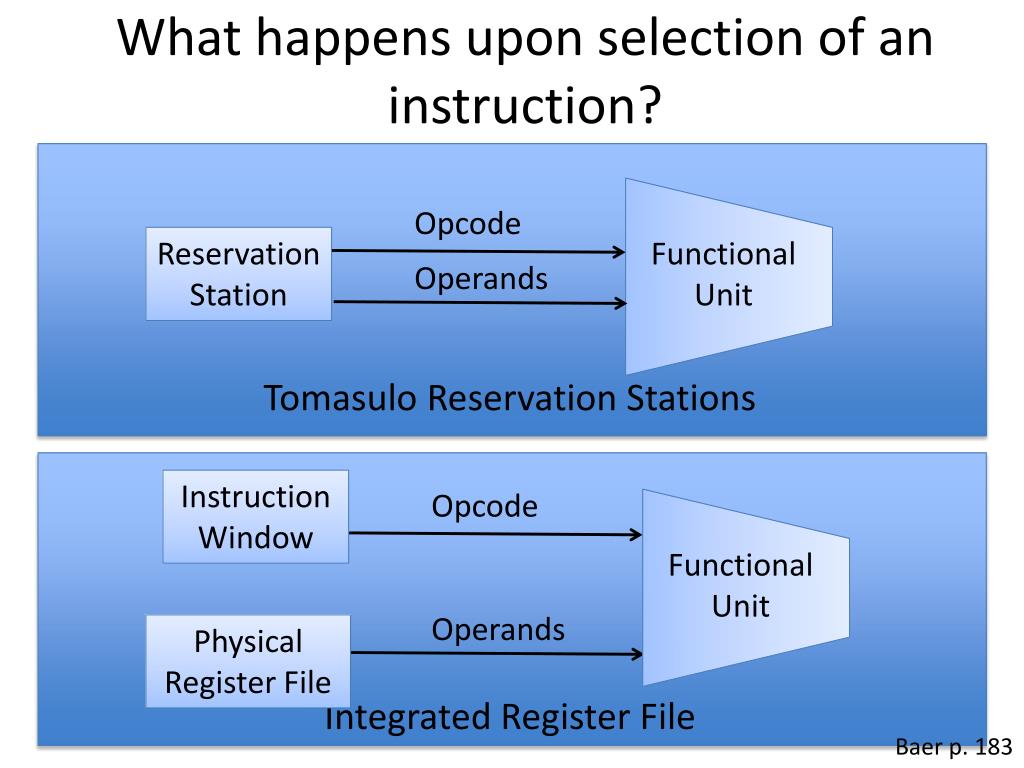 What happens upon selection of an instruction?

Reservation Station

Opcode

Operands

Functional Unit

Tomasulo Reservation Stations

Instruction Window

Opcode

Functional Unit

Physical Register File

Operands

Integrated Register File

Baer p. 183